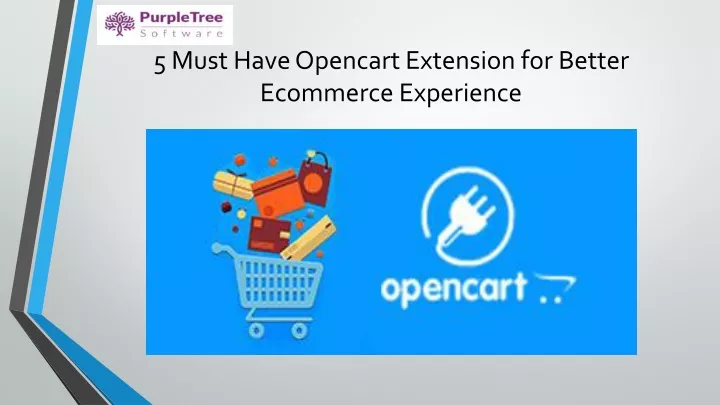 PurpleTree
Software

5 Must Have Opencart Extension for Better Ecommerce Experience

opencart